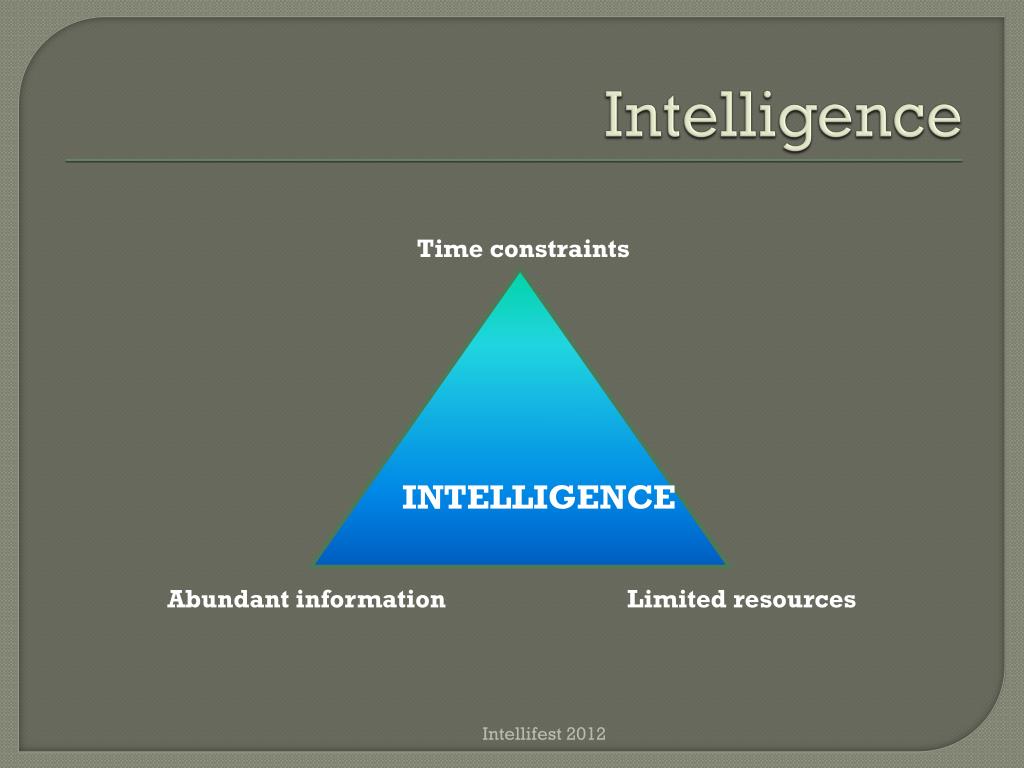 Intelligence

Time constraints

INTELLIGENCE

Abundant information

Limited resources

Intellifest 2012